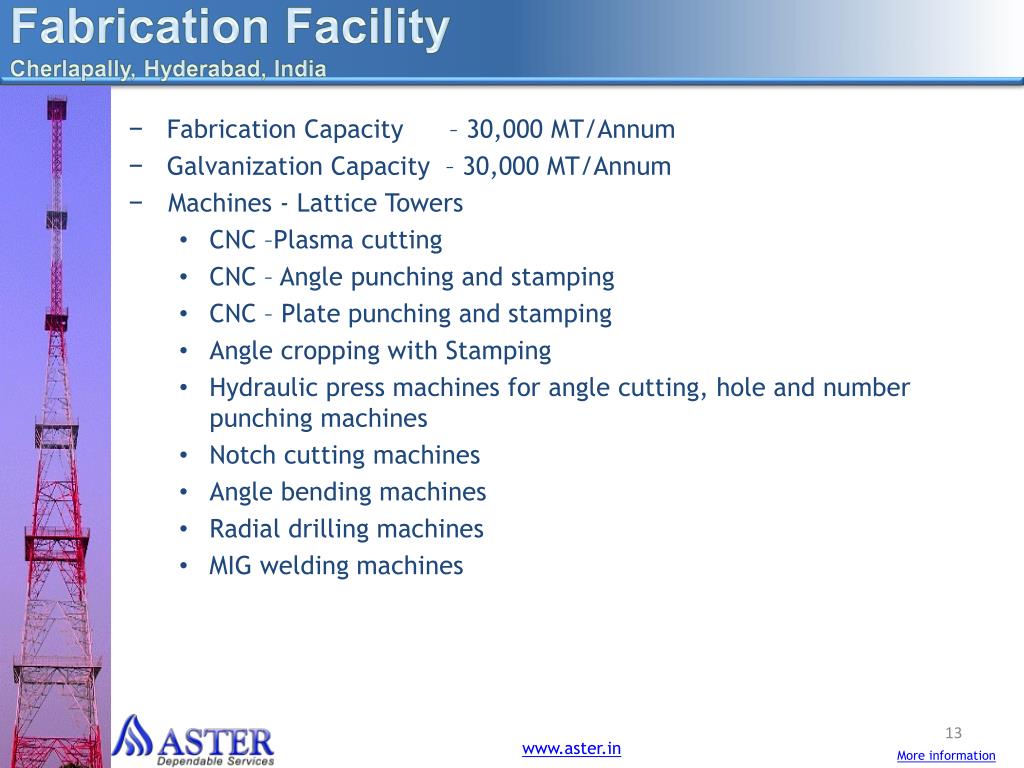 Fabrication Facility
Cherlapally, Hyderabad, India

− Fabrication Capacity – 30,000 MT/Annum
− Galvanization Capacity – 30,000 MT/Annum
− Machines - Lattice Towers
• CNC –Plasma cutting
• CNC – Angle punching and stamping
• CNC – Plate punching and stamping
• Angle cropping with Stamping
• Hydraulic press machines for angle cutting, hole and number punching machines
• Notch cutting machines
• Angle bending machines
• Radial drilling machines
• MIG welding machines

ASTER
Dependable Services

www.aster.in

13

More information